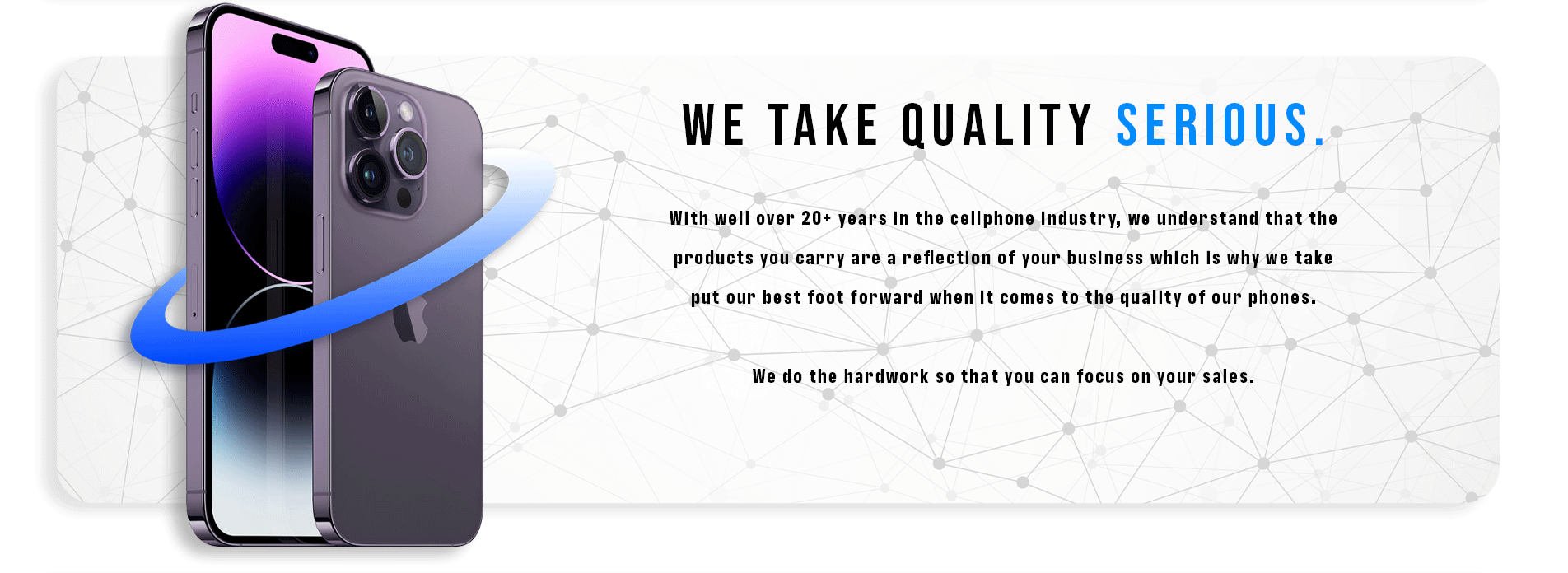 WE TAKE QUALITY SERIOUS.

With well over 20+ years in the cellphone industry, we understand that the products you carry are a reflection of your business which is why we take put our best foot forward when it comes to the quality of our phones.

We do the hardwork so that you can focus on your sales.